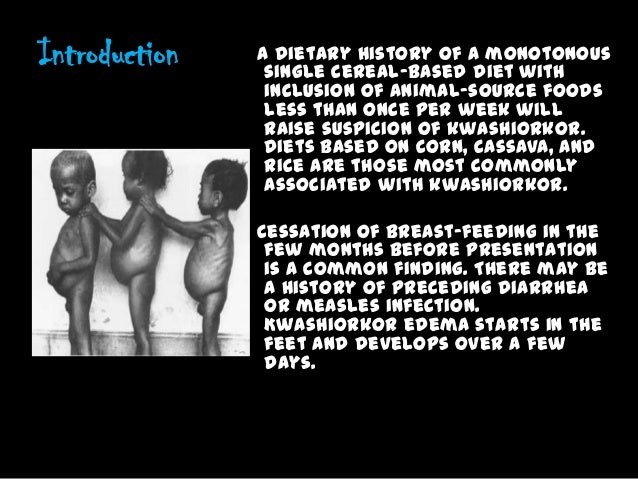 Introduction

A DIETARY HISTORY OF A MONOTONOUS SINGLE CEREAL-BASED DIET WITH INCLUSION OF ANIMAL-SOURCE FOODS LESS THAN ONCE PER WEEK WILL RAISE SUSPICION OF KWASHIORKOR. DIETS BASED ON CORN, CASSAVA, AND RICE ARE THOSE MOST COMMONLY ASSOCIATED WITH KWASHIORKOR.

CESSATION OF BREAST-FEEDING IN THE FEW MONTHS BEFORE PRESENTATION IS A COMMON FINDING. THERE MAY BE A HISTORY OF PRECEDING DIARRHEA OR MEASLES INFECTION. KWASHIORKOR EDEMA STARTS IN THE FEET AND DEVELOPS OVER A FEW DAYS.